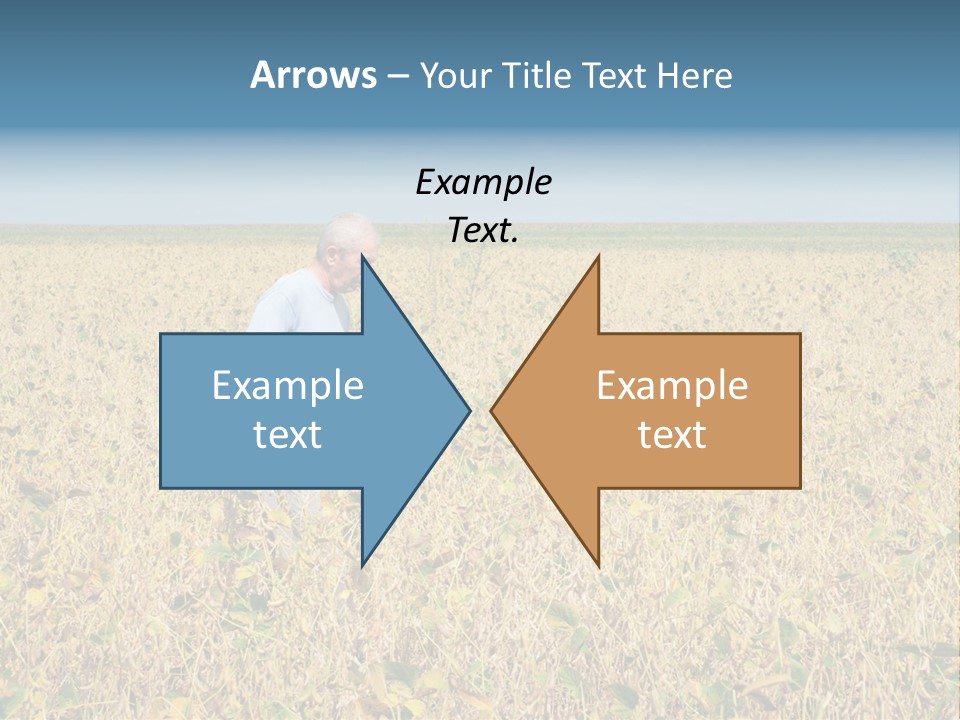 Arrows – Your Title Text Here

Example Text.

Example text

Example text